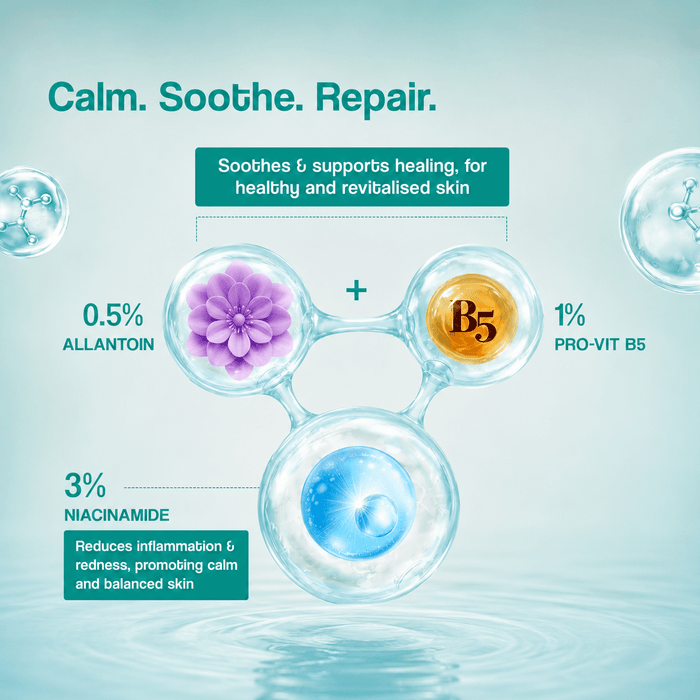 Calm. Soothe. Repair.

Soothes & supports healing, for healthy and revitalised skin

0.5%
ALLANTOIN

+

B5

1%
PRO-VIT B5

3%
NIACINAMIDE

Reduces inflammation & redness, promoting calm and balanced skin